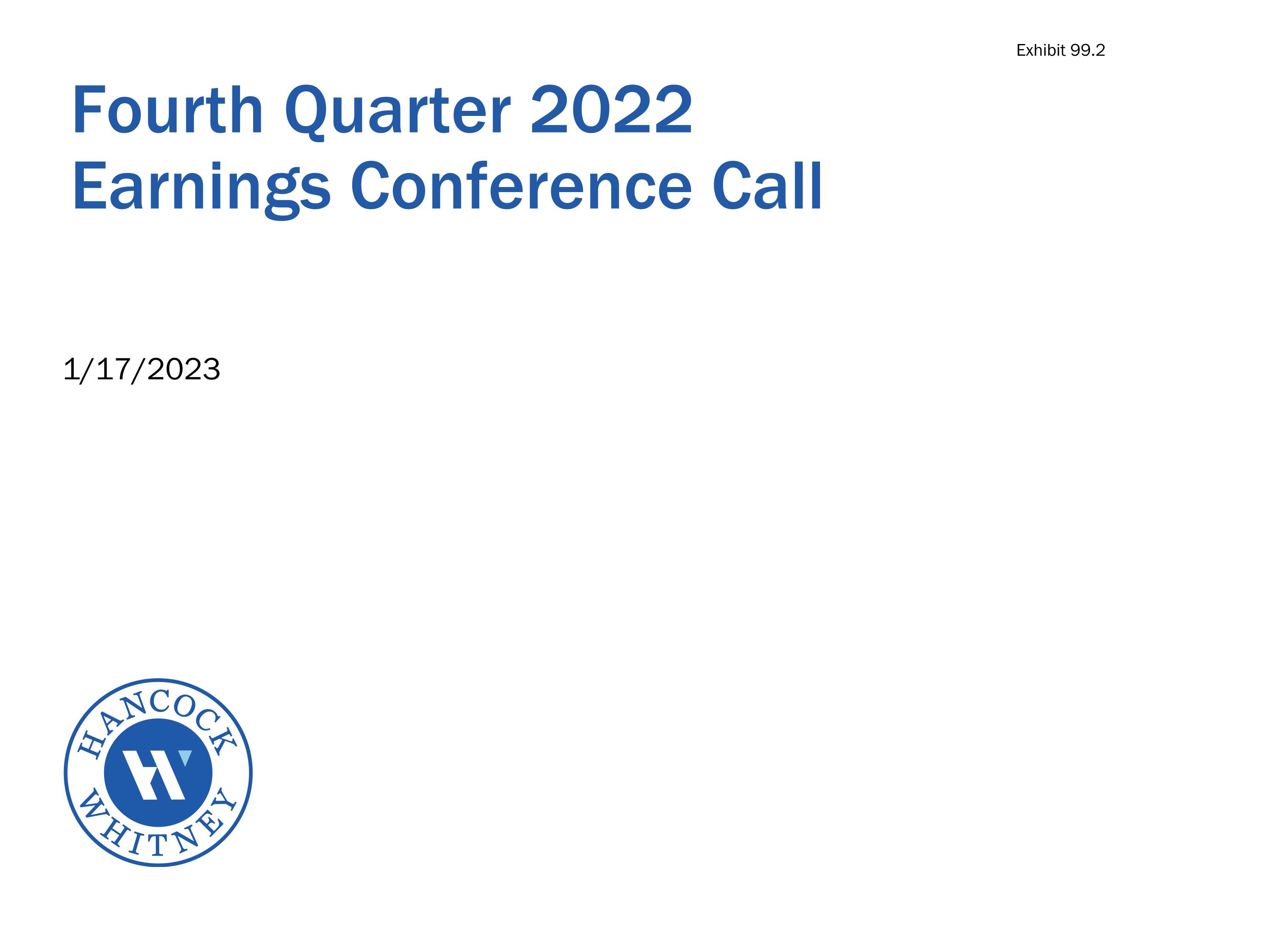 Exhibit 99.2

Fourth Quarter 2022
Earnings Conference Call

1/17/2023

HANCOCK
WHITNEY